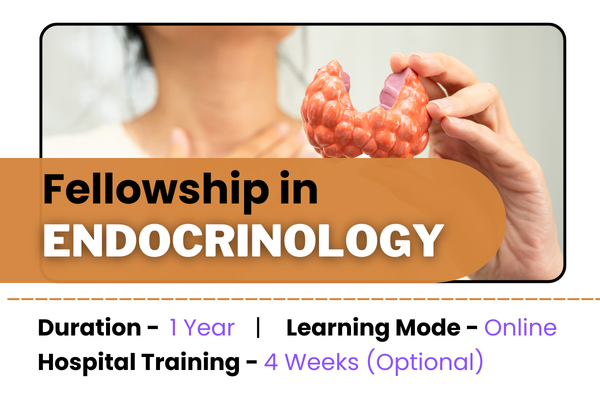 Fellowship in
ENDOCRINOLOGY

Duration - 1 Year | Learning Mode - Online
Hospital Training - 4 Weeks (Optional)